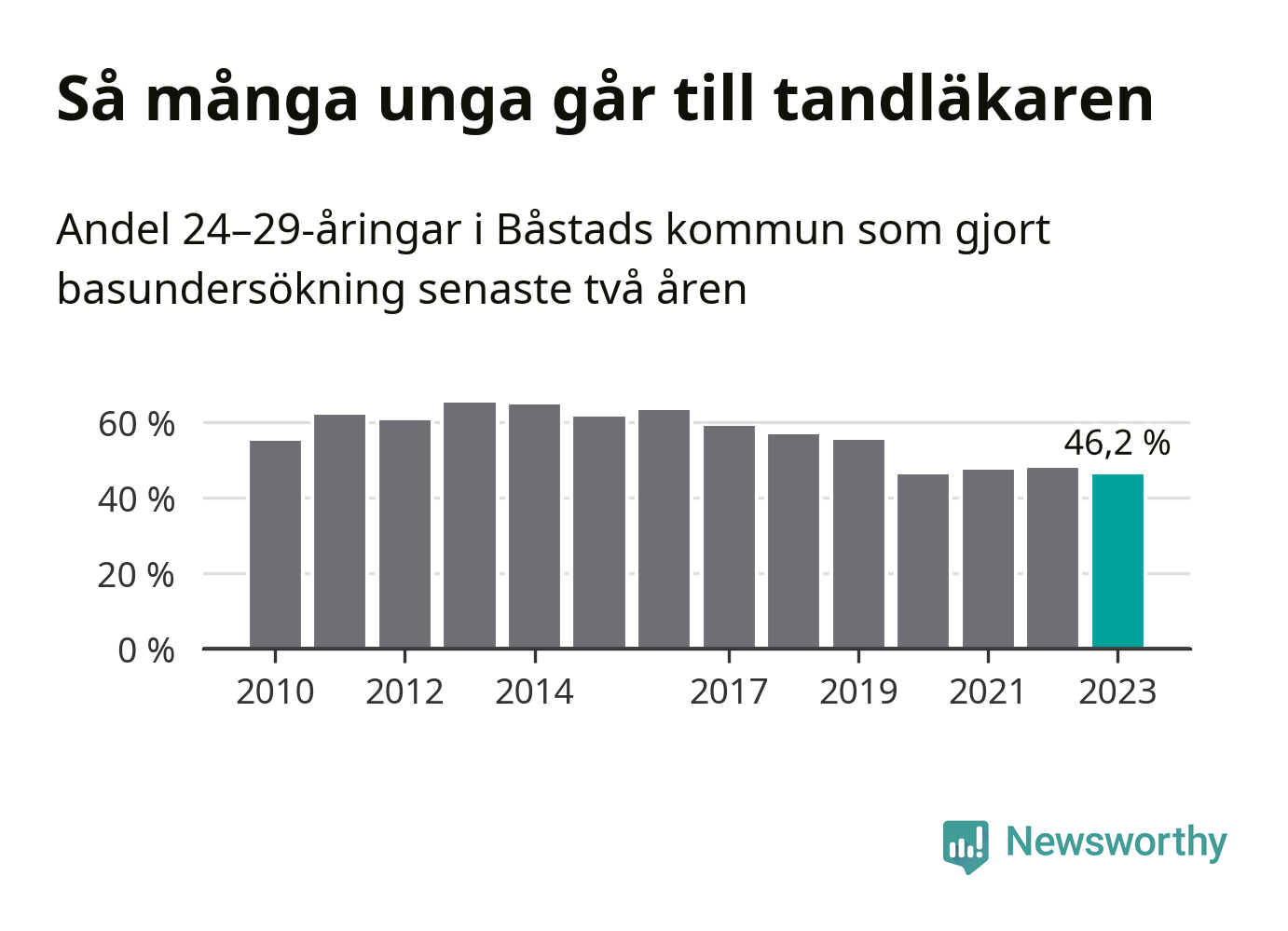 Så många unga går till tandläkaren

Andel 24–29-åringar i Båstads kommun som gjort basundersökning senaste två åren

60 %
40 %
20 %
0 %

46,2 %

2010
2012
2014
2017
2019
2021
2023

Newsworthy